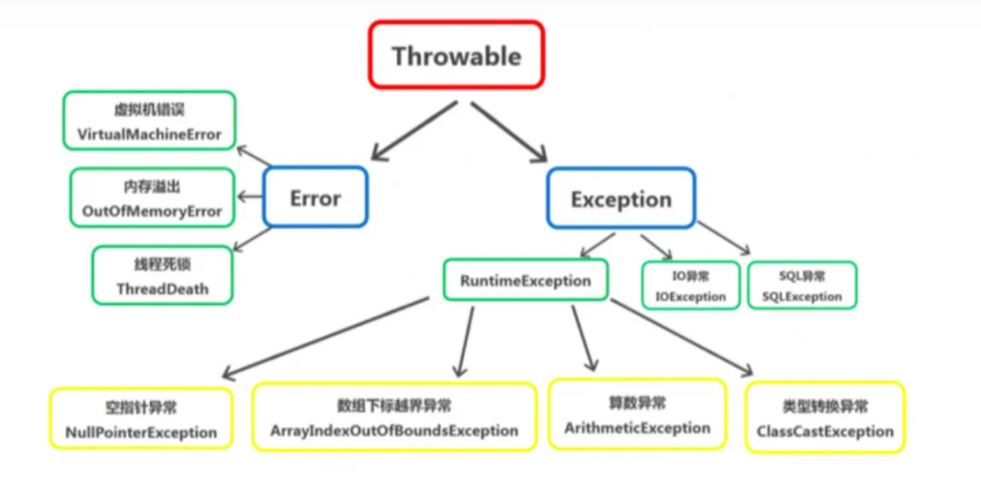 Throwable

虚拟机错误
VirtualMachineError

内存溢出
OutOfMemoryError

线程死锁
ThreadDeath

Error

Exception

RuntimeException

IO异常
IOException

SQL异常
SQLException

空指针异常
NullPointerException

数组下标越界异常
ArrayIndexOutOfBoundsException

算数异常
ArithmeticException

类型转换异常
ClassCastException